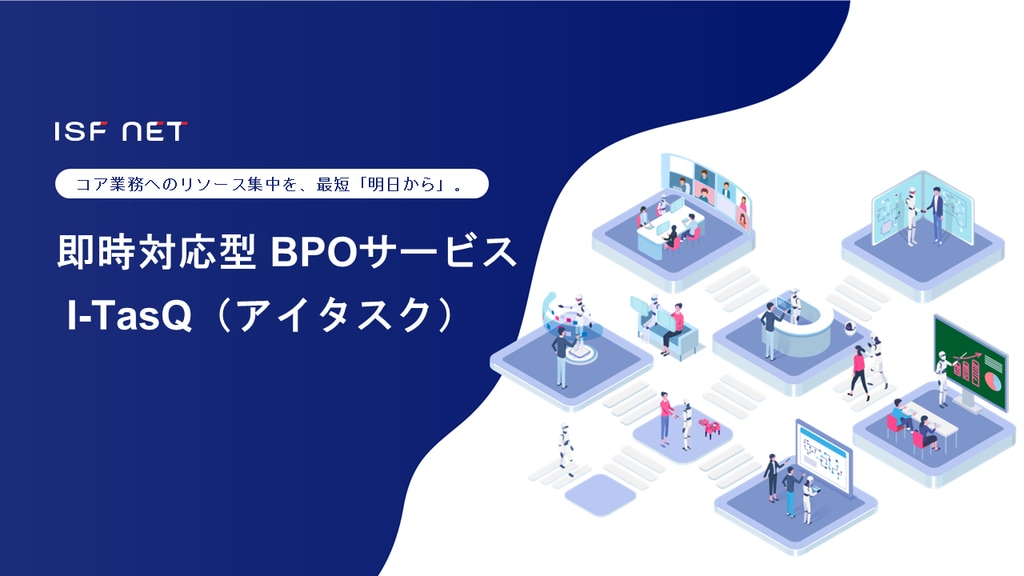 ISF NET

コア業務へのリソース集中を、最短「明日から」。

即時対応型 BPOサービス

I-TasQ（アイタスク）